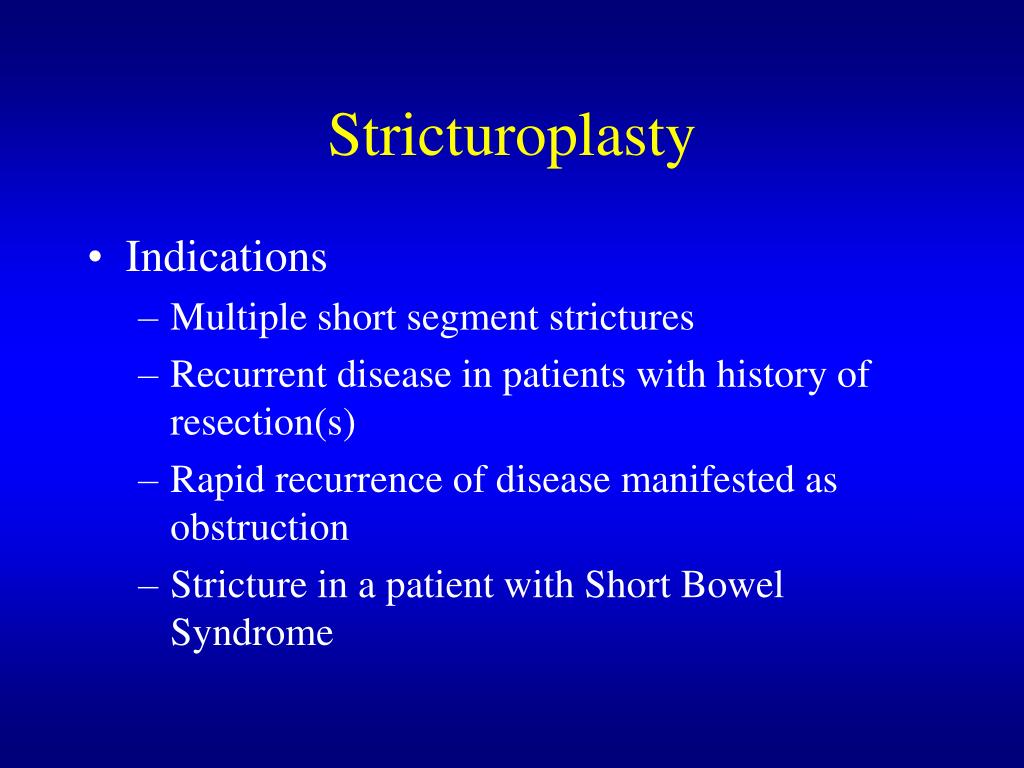 Stricturoplasty

• Indications
– Multiple short segment strictures
– Recurrent disease in patients with history of resection(s)
– Rapid recurrence of disease manifested as obstruction
– Stricture in a patient with Short Bowel Syndrome